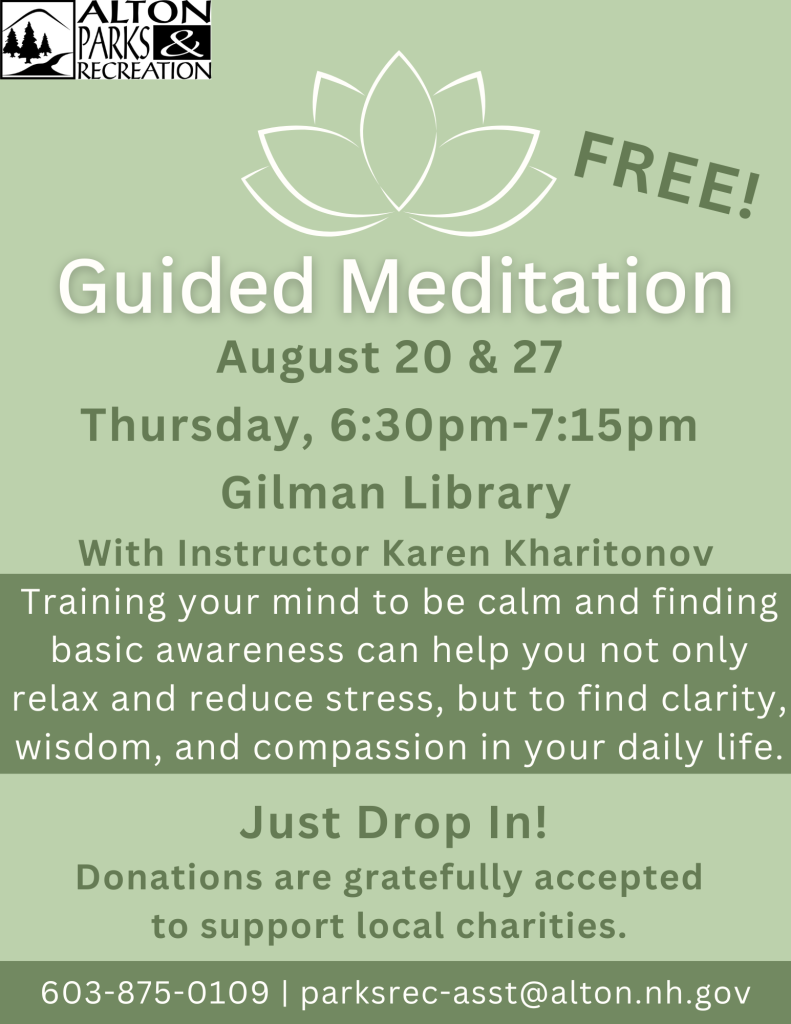 ALTON PARKS & RECREATION

FREE!

Guided Meditation

August 20 & 27

Thursday, 6:30pm-7:15pm

Gilman Library

With Instructor Karen Kharitonov

Training your mind to be calm and finding basic awareness can help you not only relax and reduce stress, but to find clarity, wisdom, and compassion in your daily life.

Just Drop In!

Donations are gratefully accepted to support local charities.

603-875-0109 | parksrec-asst@alton.nh.gov